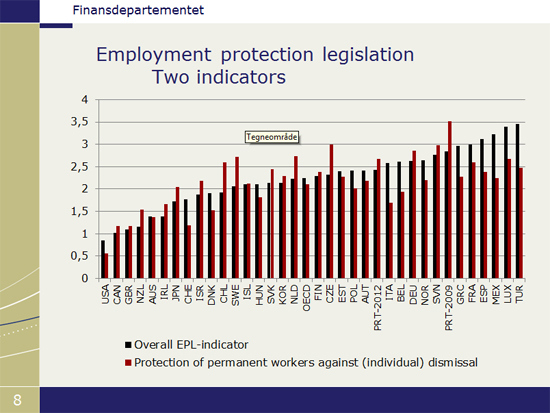 Finansdepartementet

Employment protection legislation
Two indicators

4
3,5
3
2,5
2
1,5
1
0,5
0

Tegneområde

USA CAN GBR NZL AUS IRL JPN CHE ISR DNK CHL SWE ISL HUN SVK KOR NLD OECD FIN CZE EST POL AUT PRT-2012 ITA BEL DEU NOR SVN PRT-2009 GRC FRA ESP MEX LUX TUR

Overall EPL-indicator
Protection of permanent workers against (individual) dismissal

8